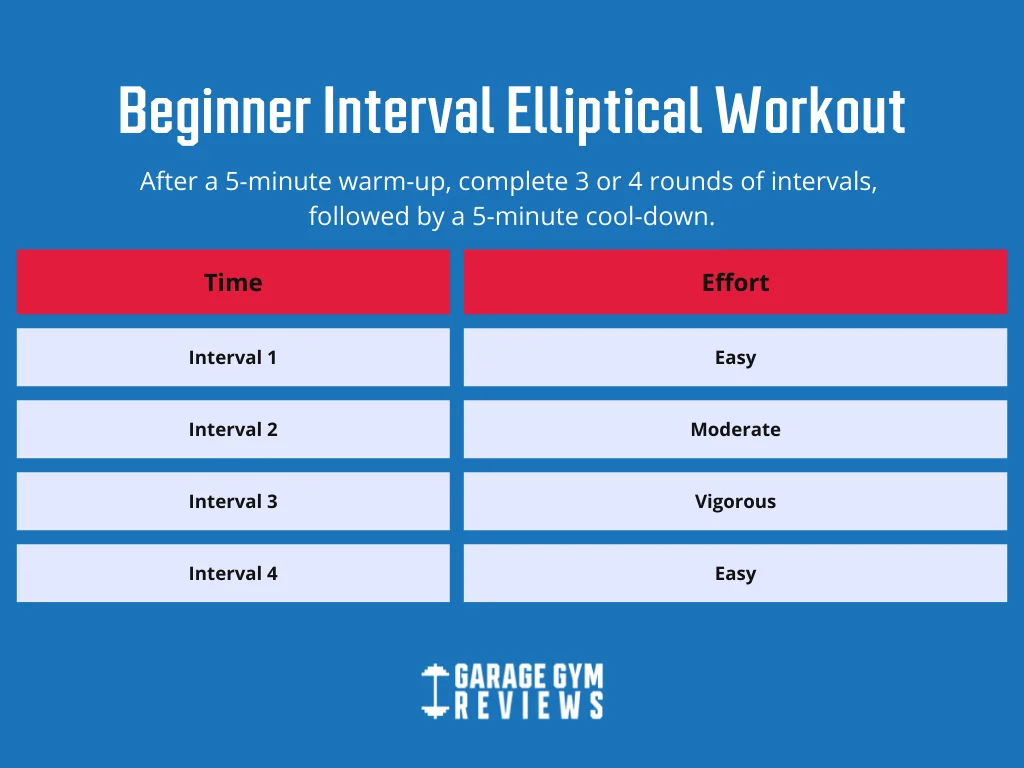 Beginner Interval Elliptical Workout

After a 5-minute warm-up, complete 3 or 4 rounds of intervals, followed by a 5-minute cool-down.

| Time | Effort |
|---|---|
| Interval 1 | Easy |
| Interval 2 | Moderate |
| Interval 3 | Vigorous |
| Interval 4 | Easy |

GARAGE GYM REVIEWS